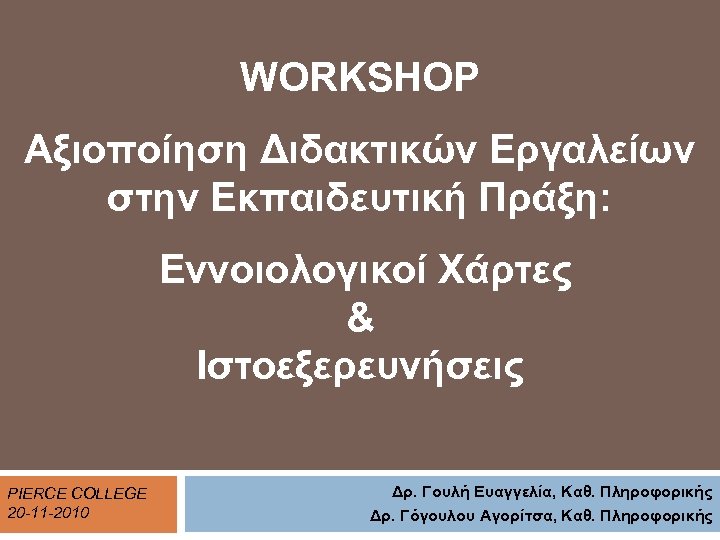 WORKSHOP

Αξιοποίηση Διδακτικών Εργαλείων στην Εκπαιδευτική Πράξη:

Εννοιολογικοί Χάρτες
&
Ιστοεξερευνήσεις

PIERCE COLLEGE
20-11-2010

Δρ. Γουλή Ευαγγελία, Καθ. Πληροφορικής
Δρ. Γόγουλου Αγορίτσα, Καθ. Πληροφορικής